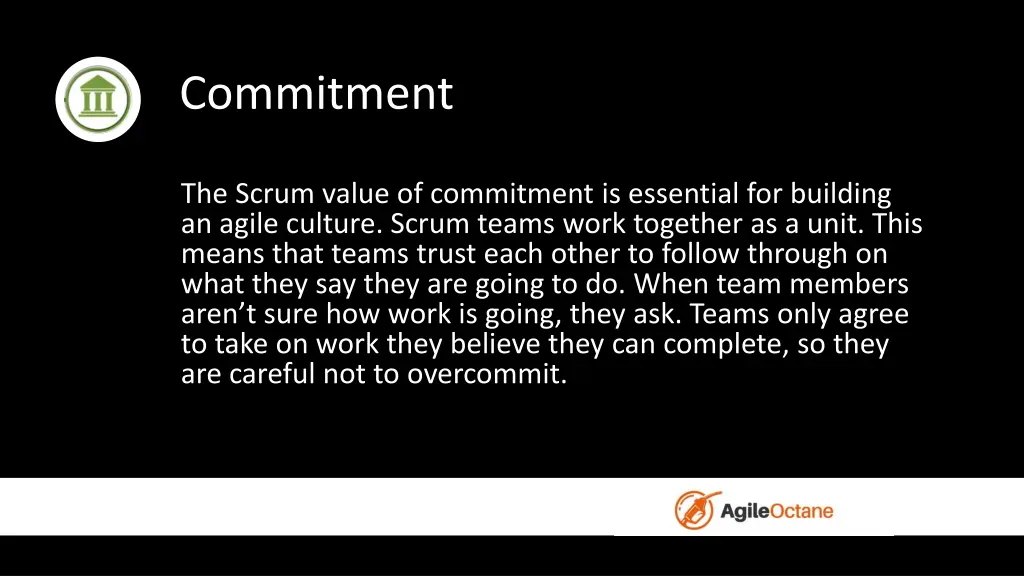 Commitment

The Scrum value of commitment is essential for building an agile culture. Scrum teams work together as a unit. This means that teams trust each other to follow through on what they say they are going to do. When team members aren’t sure how work is going, they ask. Teams only agree to take on work they believe they can complete, so they are careful not to overcommit.

AgileOctane